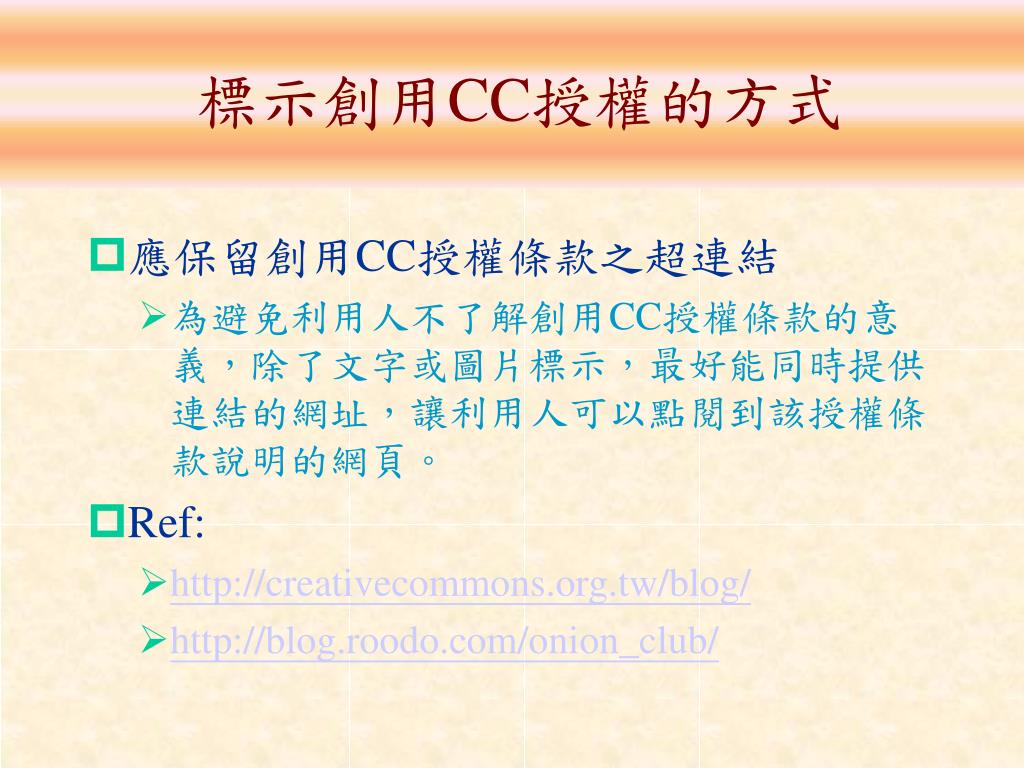 標示創用CC授權的方式

應保留創用CC授權條款之超連結

為避免利用人不了解創用CC授權條款的意義，除了文字或圖片標示，最好能同時提供連結的網址，讓利用人可以點閱到該授權條款說明的網頁。

Ref:

http://creativecommons.org.tw/blog/

http://blog.roodo.com/onion_club/